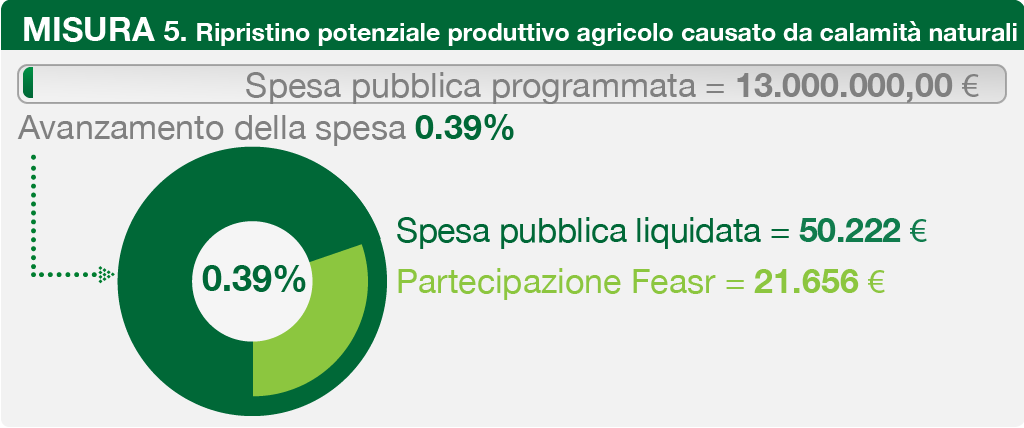 MISURA 5. Ripristino potenziale produttivo agricolo causato da calamità naturali

Spesa pubblica programmata = 13.000.000,00 €

Avanzamento della spesa 0.39%

0.39%

Spesa pubblica liquidata = 50.222 €

Partecipazione Feasr = 21.656 €